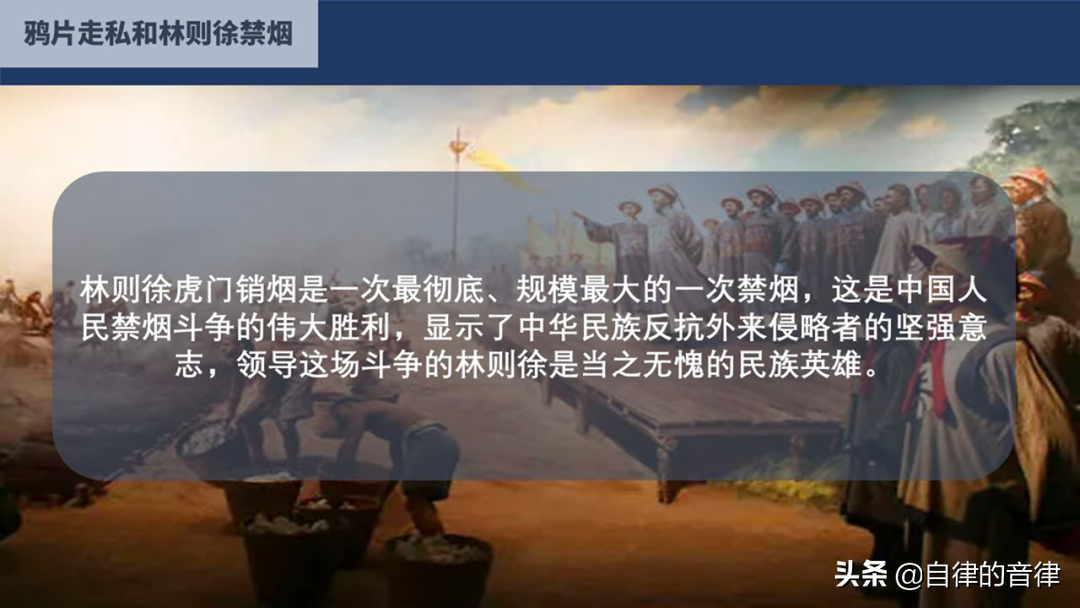 鸦片走私和林则徐禁烟

林则徐虎门销烟是一次最彻底、规模最大的一次禁烟，这是中国人民禁烟斗争的伟大胜利，显示了中华民族反抗外来侵略者的坚强意志，领导这场斗争的林则徐是当之无愧的民族英雄。

头条 @自律的音律